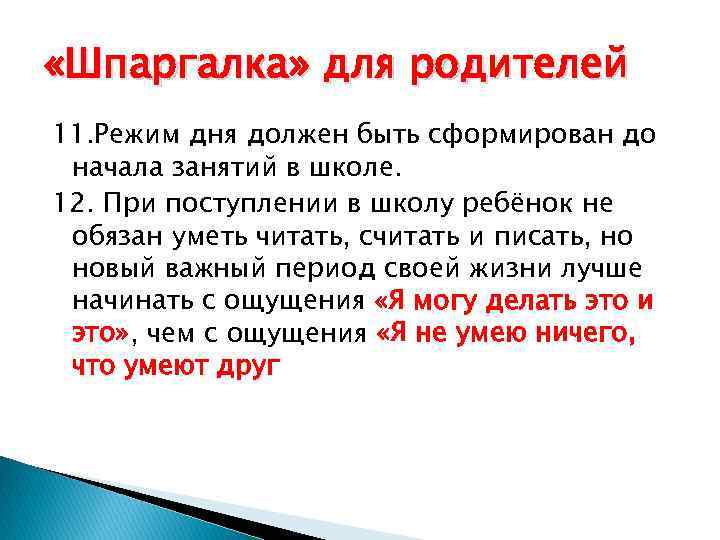 «Шпаргалка» для родителей

11.Режим дня должен быть сформирован до начала занятий в школе.

12. При поступлении в школу ребёнок не обязан уметь читать, считать и писать, но новый важный период своей жизни лучше начинать с ощущения «Я могу делать это и это», чем с ощущения «Я не умею ничего, что умеют друг